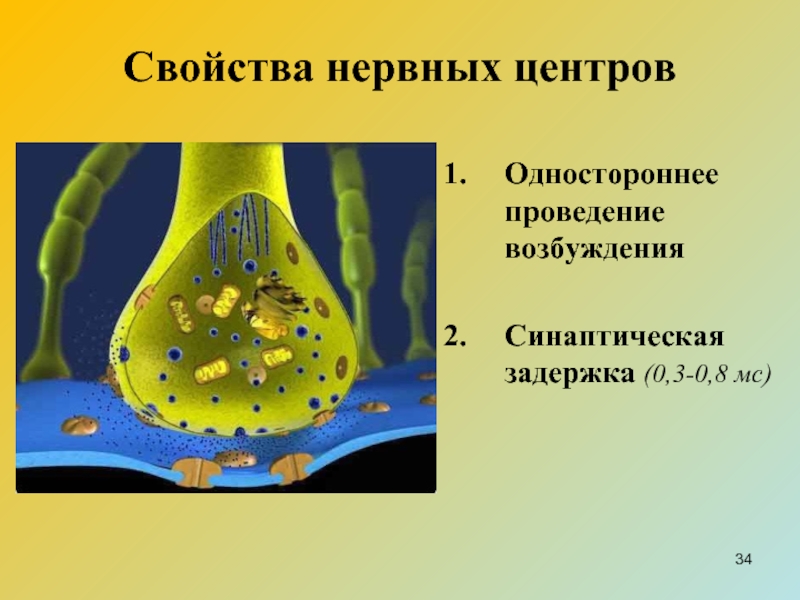 Свойства нервных центров

1. Одностороннее проведение возбуждения

2. Синаптическая задержка (0,3-0,8 мс)

34